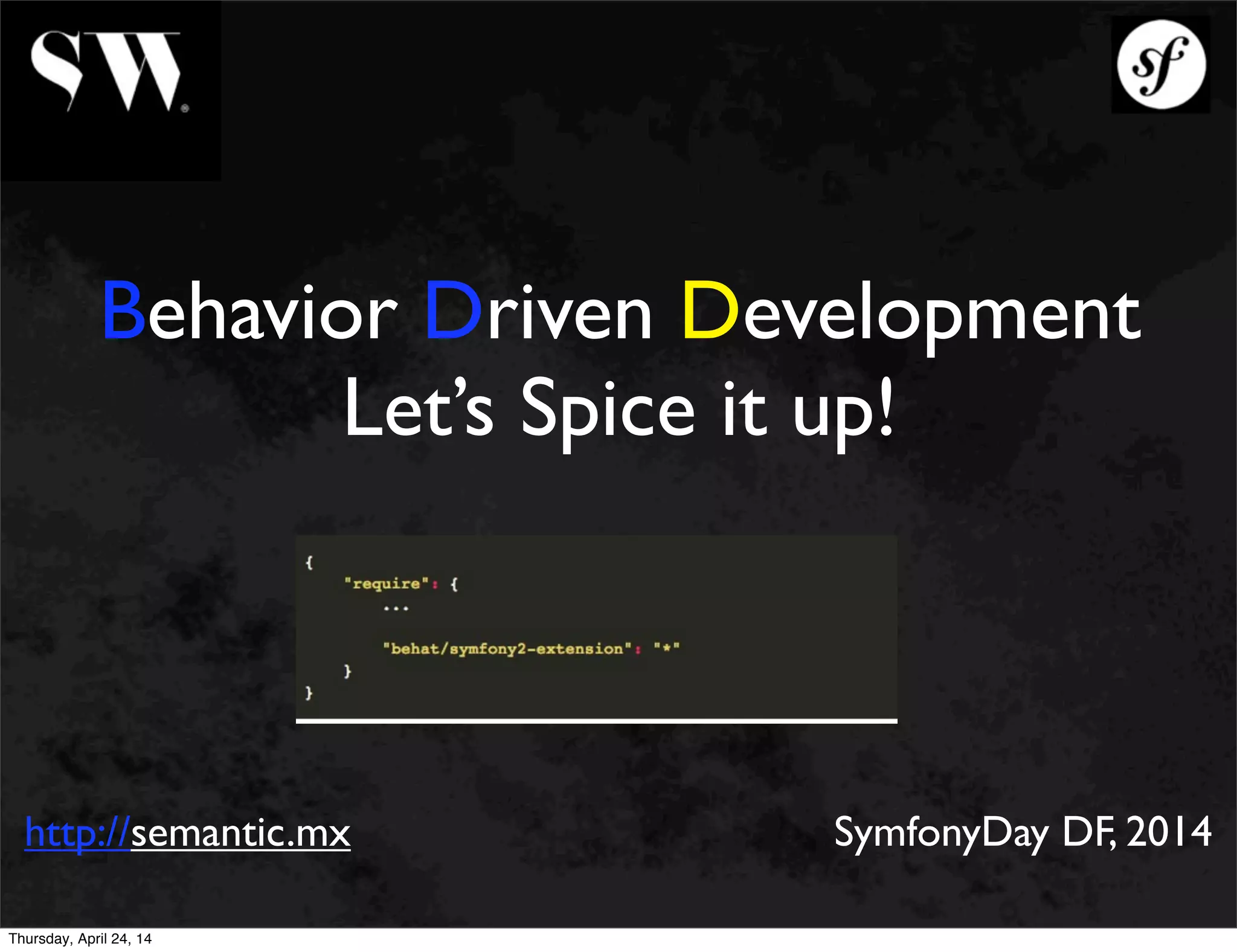 SW

sf

Behavior Driven Development
Let's Spice it up!

{
"require": {
...
"behat/symfony2-extension": "*"
}
}

http://semantic.mx

SymfonyDay DF, 2014

Thursday, April 24, 14